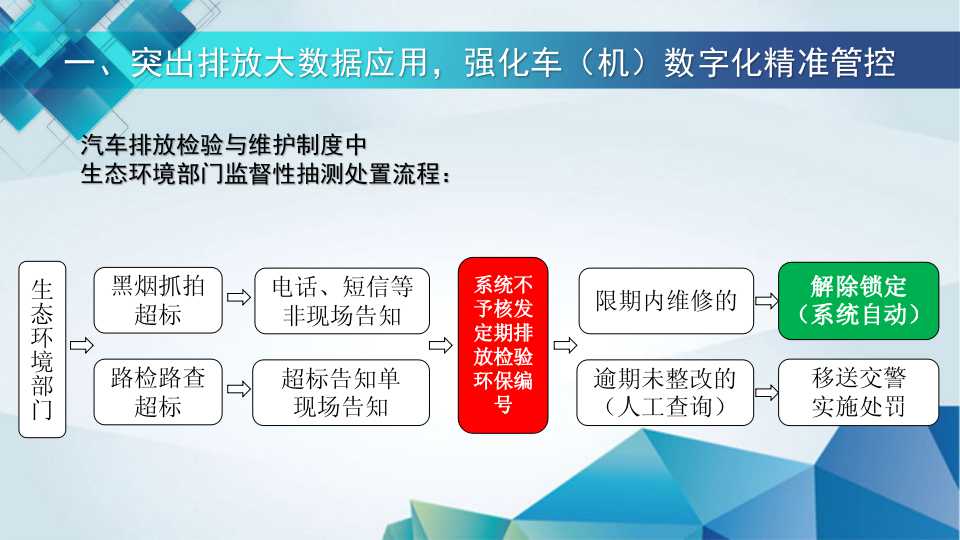 一、突出排放大数据应用，强化车（机）数字化精准管控

汽车排放检验与维护制度中
生态环境部门监督性抽测处置流程：

生态环境部门

黑烟抓拍超标

电话、短信等非现场告知

路检路查超标

超标告知单现场告知

系统不予核发定期排放检验环保编号

限期内维修的

解除锁定（系统自动）

逾期未整改的（人工查询）

移送交警实施处罚